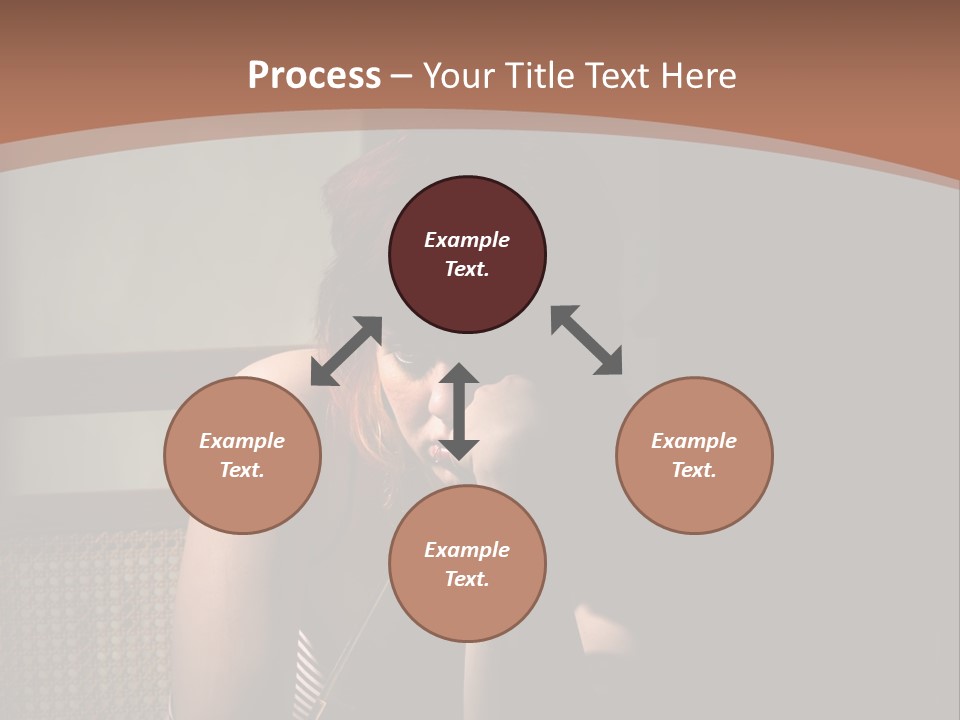 Process – Your Title Text Here

Example Text.

Example Text.

Example Text.

Example Text.